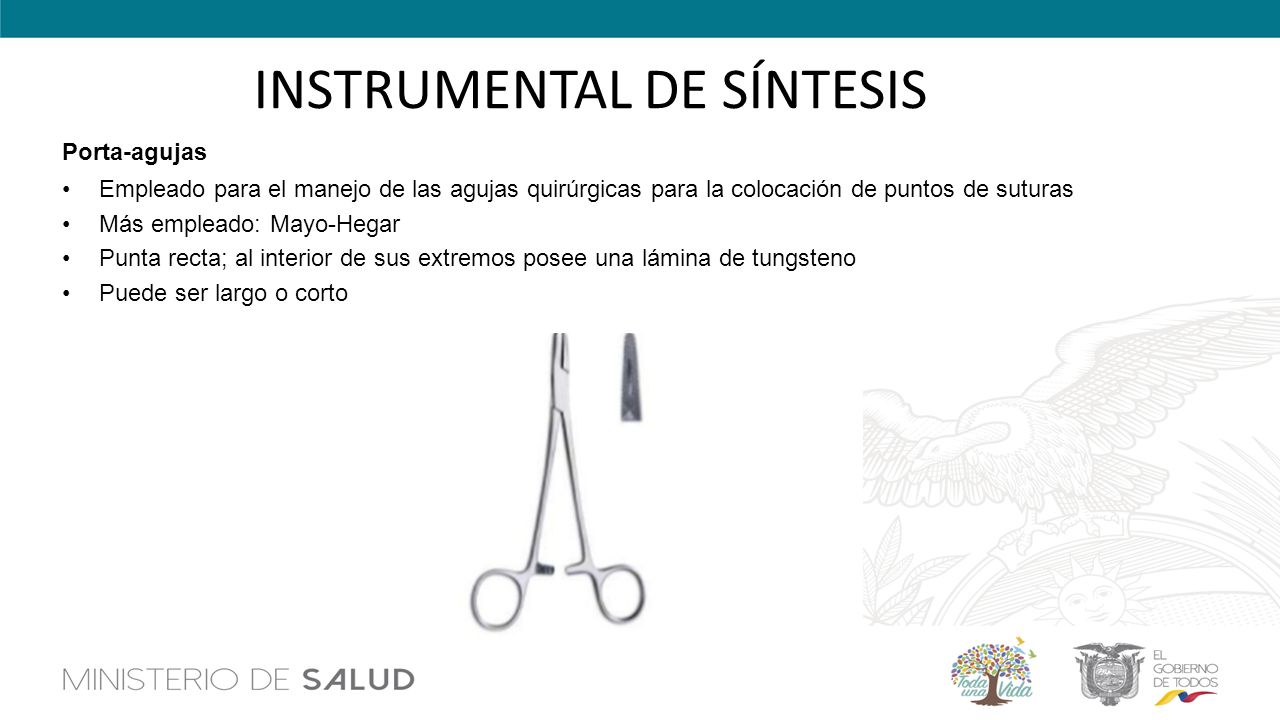 INSTRUMENTAL DE SÍNTESIS

Porta-agujas

• Empleado para el manejo de las agujas quirúrgicas para la colocación de puntos de suturas
• Más empleado: Mayo-Hegar
• Punta recta; al interior de sus extremos posee una lámina de tungsteno
• Puede ser largo o corto

MINISTERIO DE SALUD

Toda una Vida

EL GOBIERNO DE TODOS